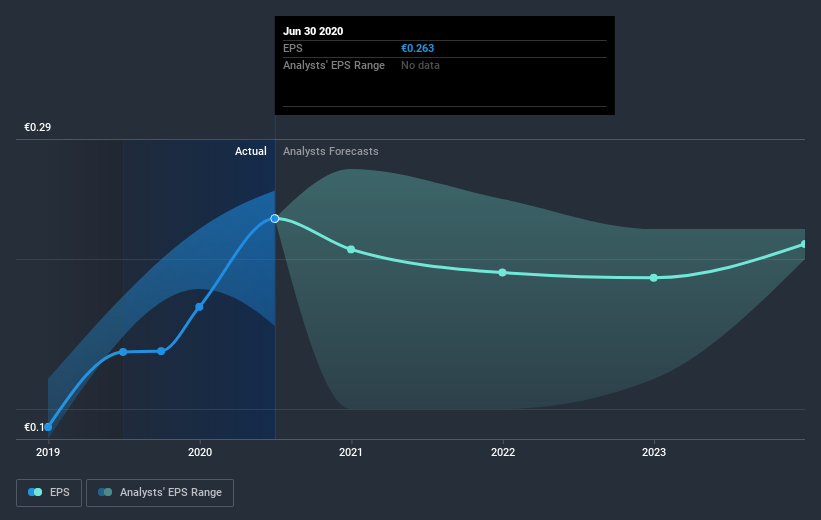 Jun 30 2020
EPS €0.263
Analysts' EPS Range No data

€0.29

Actual Analysts Forecasts

€0.1

2019 2020 2021 2022 2023

EPS Analysts' EPS Range